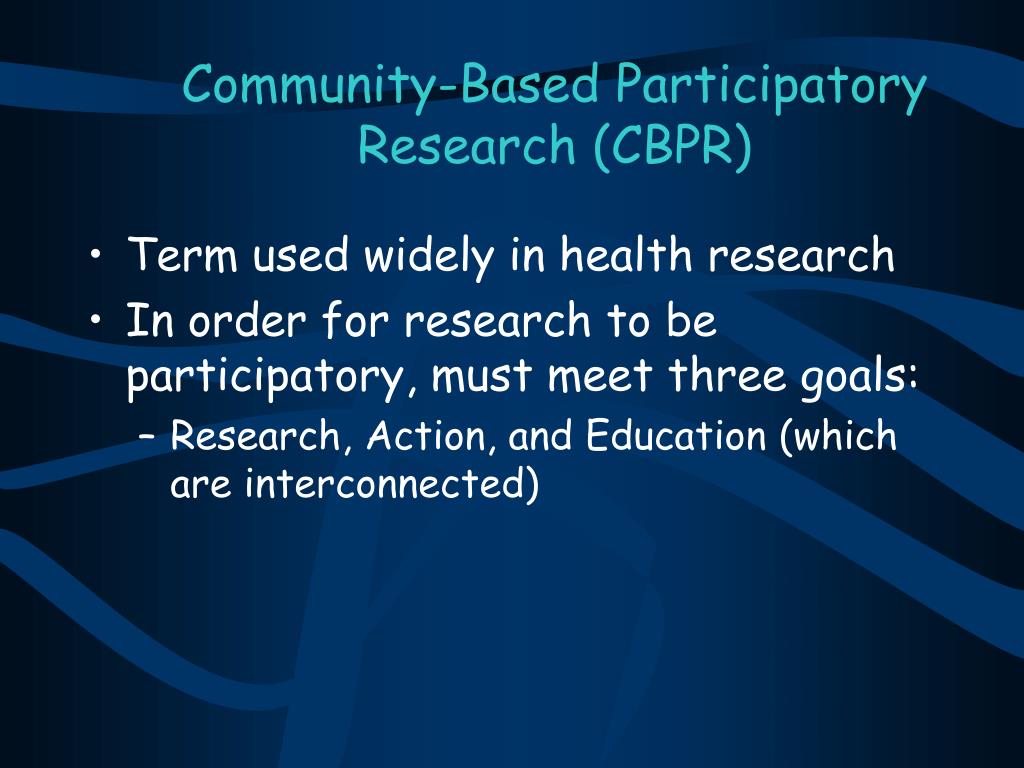 Community-Based Participatory Research (CBPR)

• Term used widely in health research
• In order for research to be participatory, must meet three goals:
– Research, Action, and Education (which are interconnected)